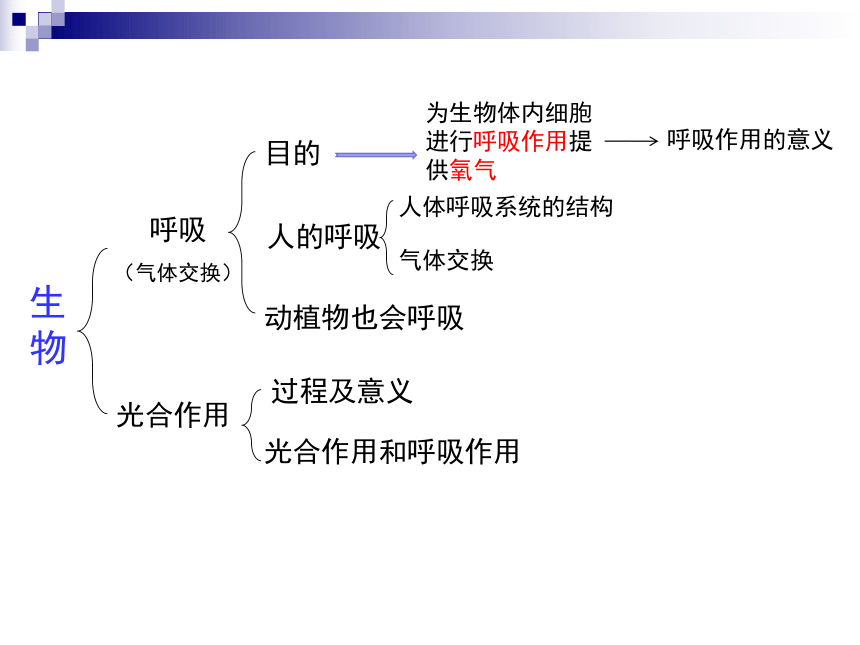 生物

呼吸
（气体交换）

目的

为生物体内细胞进行呼吸作用提供氧气

呼吸作用的意义

人的呼吸

人体呼吸系统的结构

气体交换

动植物也会呼吸

光合作用

过程及意义

光合作用和呼吸作用